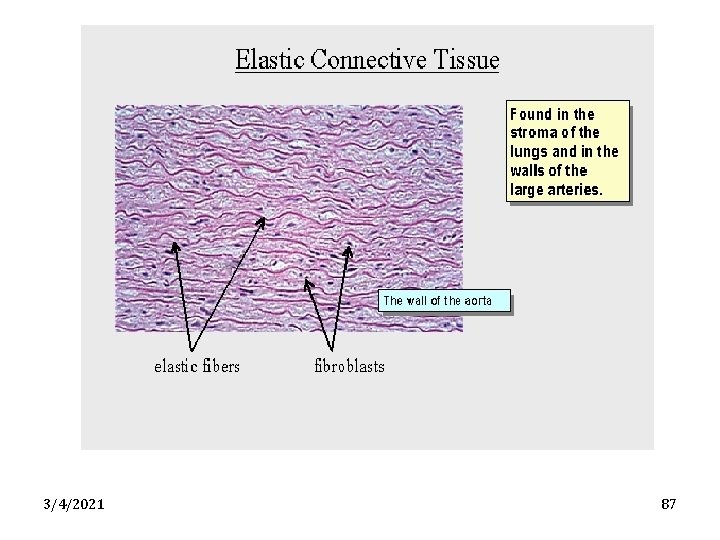 Elastic Connective Tissue

Found in the stroma of the lungs and in the walls of the large arteries.

The wall of the aorta

elastic fibers

fibroblasts

3/4/2021

87